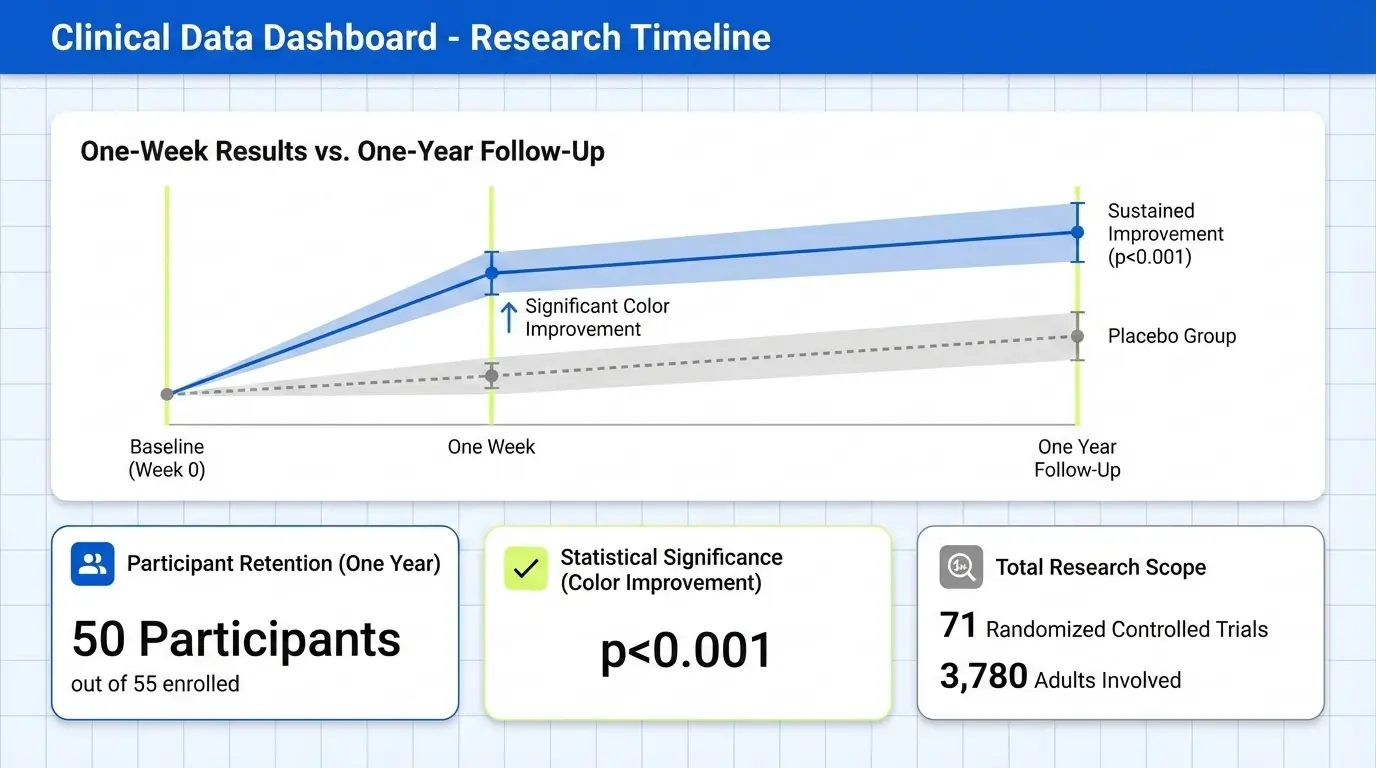 Clinical Data Dashboard - Research Timeline

One-Week Results vs. One-Year Follow-Up

Sustained Improvement (p<0.001)

Significant Color Improvement

Placebo Group

Baseline (Week 0)

One Week

One Year Follow-Up

Participant Retention (One Year)

50 Participants

out of 55 enrolled

Statistical Significance (Color Improvement)

p<0.001

Total Research Scope

71 Randomized Controlled Trials

3,780 Adults Involved